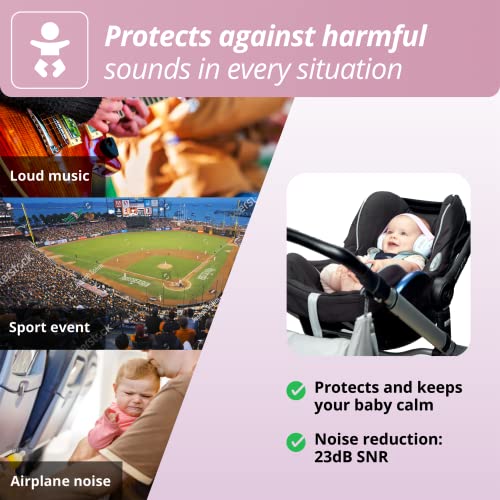 Protects against harmful sounds in every situation

Loud music

Sport event

Airplane noise

Protects and keeps your baby calm

Noise reduction: 23dB SNR